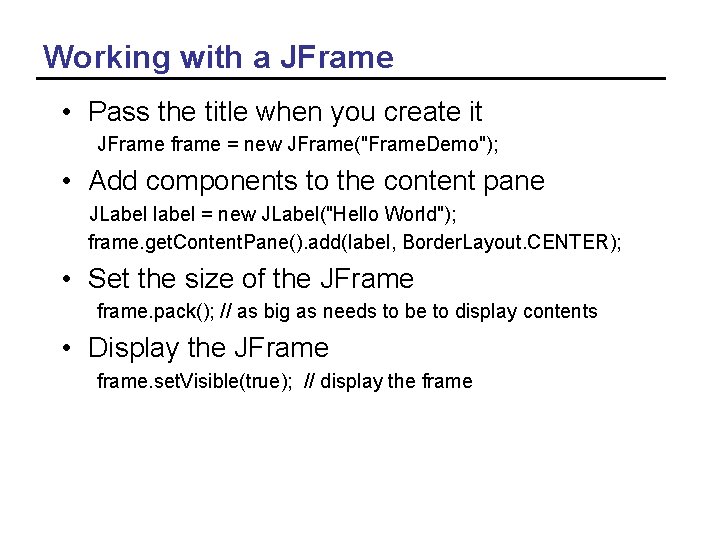 Working with a JFrame

• Pass the title when you create it
JFrame frame = new JFrame("FrameDemo");

• Add components to the content pane
JLabel label = new JLabel("Hello World");
frame.getContentPane().add(label, BorderLayout.CENTER);

• Set the size of the JFrame
frame.pack(); // as big as needs to be to display contents

• Display the JFrame
frame.setVisible(true); // display the frame